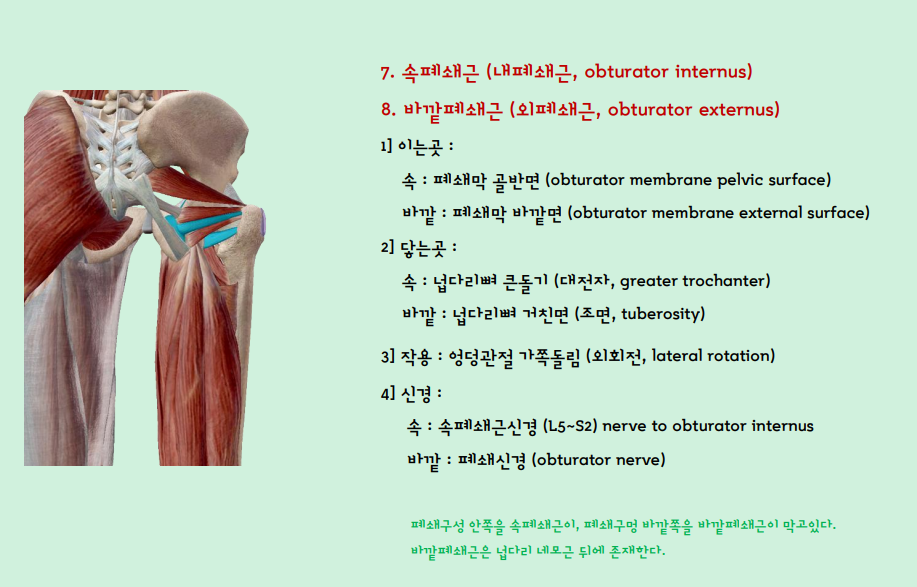 7. 속폐쇄근 (내폐쇄근, obturator internus)

8. 바깥폐쇄근 (외폐쇄근, obturator externus)

1] 이는곳 :

속 : 폐쇄막 골반면 (obturator membrane pelvic surface)

바깥 : 폐쇄막 바깥면 (obturator membrane external surface)

2] 닿는곳 :

속 : 넙다리뼈 큰돌기 (대전자, greater trochanter)

바깥 : 넙다리뼈 거친면 (조면, tuberosity)

3] 작용 : 엉덩관절 가쪽돌림 (외회전, lateral rotation)

4] 신경 :

속 : 속폐쇄근신경 (L5~S2) nerve to obturator internus

바깥 : 폐쇄신경 (obturator nerve)

폐쇄구성 안쪽을 속폐쇄근이, 폐쇄구멍 바깥쪽을 바깥폐쇄근이 막고있다.
바깥폐쇄근은 넙다리 네모근 뒤에 존재한다.